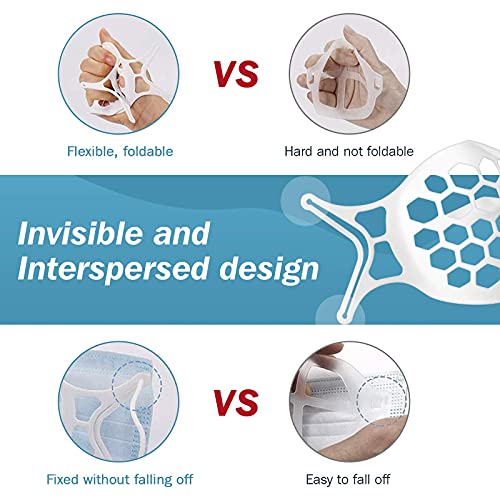 VS

Flexible, foldable

Hard and not foldable

Invisible and Interspersed design

VS

Fixed without falling off

Easy to fall off